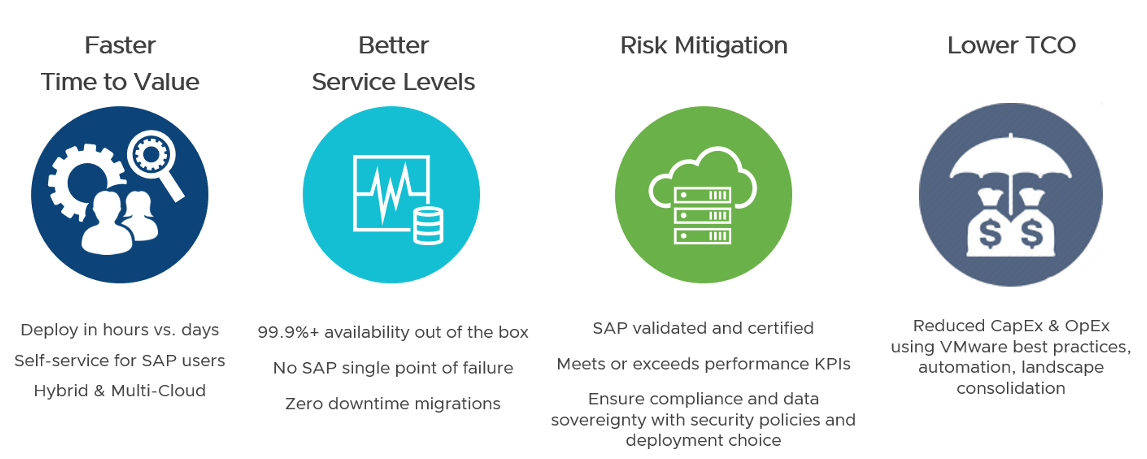 Faster
Time to Value

Deploy in hours vs. days
Self-service for SAP users
Hybrid & Multi-Cloud

Better
Service Levels

99.9%+ availability out of the box
No SAP single point of failure
Zero downtime migrations

Risk Mitigation

SAP validated and certified
Meets or exceeds performance KPIs
Ensure compliance and data sovereignty with security policies and deployment choice

Lower TCO

$ $

Reduced CapEx & OpEx using VMware best practices, automation, landscape consolidation